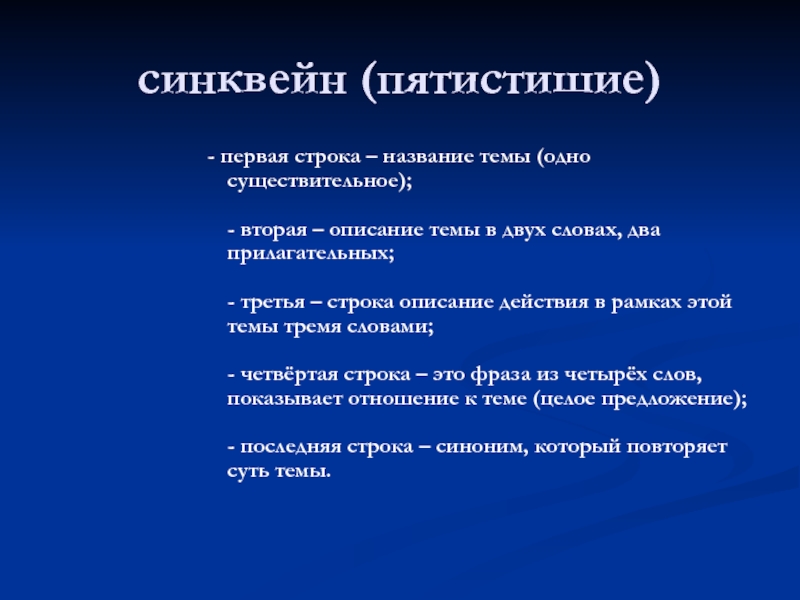 синквейн (пятистишие)

- первая строка – название темы (одно существительное);

- вторая – описание темы в двух словах, два прилагательных;

- третья – строка описание действия в рамках этой темы тремя словами;

- четвёртая строка – это фраза из четырёх слов, показывает отношение к теме (целое предложение);

- последняя строка – синоним, который повторяет суть темы.